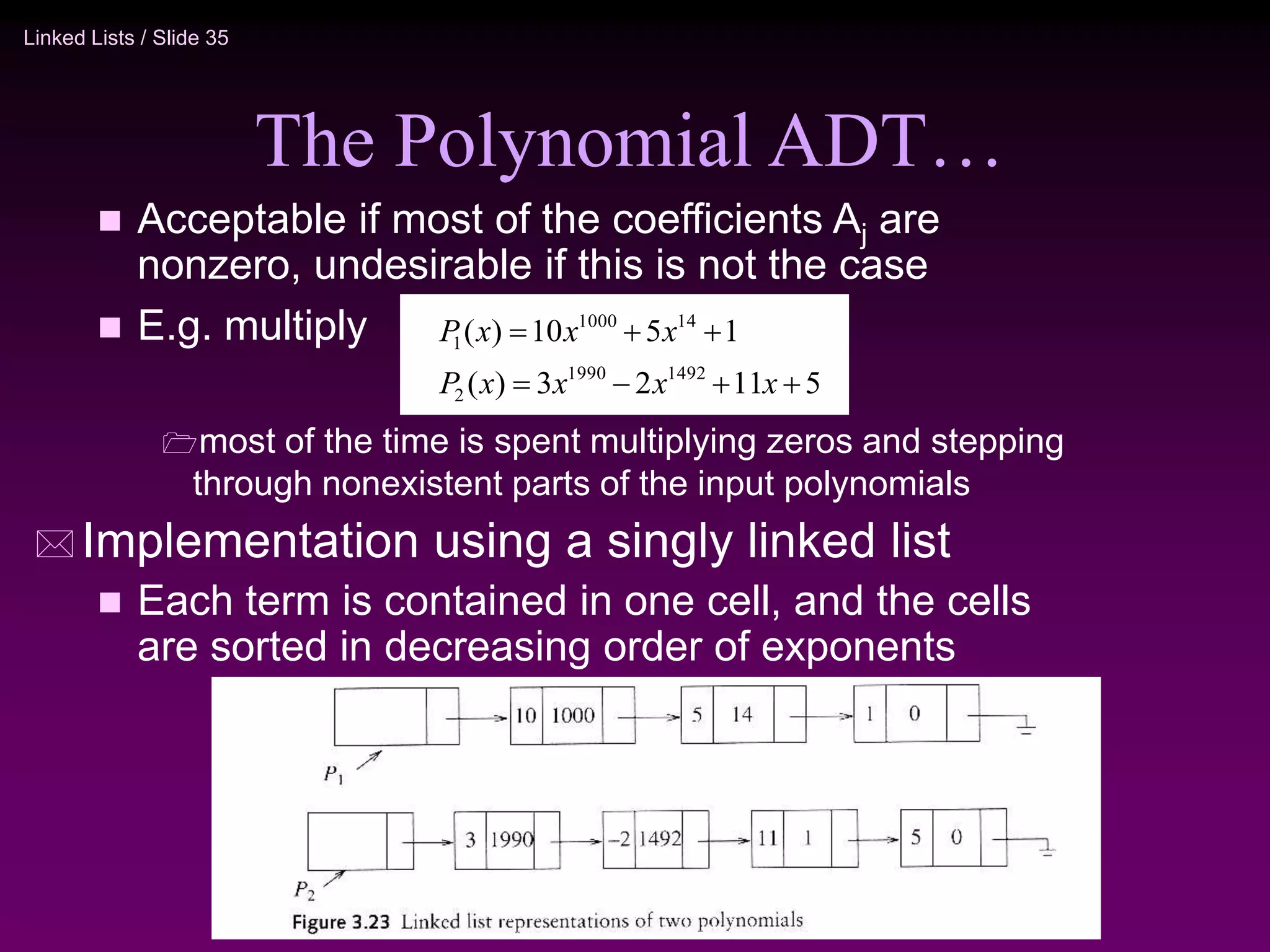 Linked Lists / Slide 35

The Polynomial ADT…

Acceptable if most of the coefficients $A_j$ are nonzero, undesirable if this is not the case

E.g. multiply

$P_1(x) = 10x^{1000} + 5x^{14} + 1$

$P_2(x) = 3x^{1990} - 2x^{1492} + 11x + 5$

most of the time is spent multiplying zeros and stepping through nonexistent parts of the input polynomials

Implementation using a singly linked list

Each term is contained in one cell, and the cells are sorted in decreasing order of exponents

10 1000 5 14 1 0

$P_1$

3 1990 -2 1492 11 1 5 0

$P_2$

Figure 3.23 Linked list representations of two polynomials